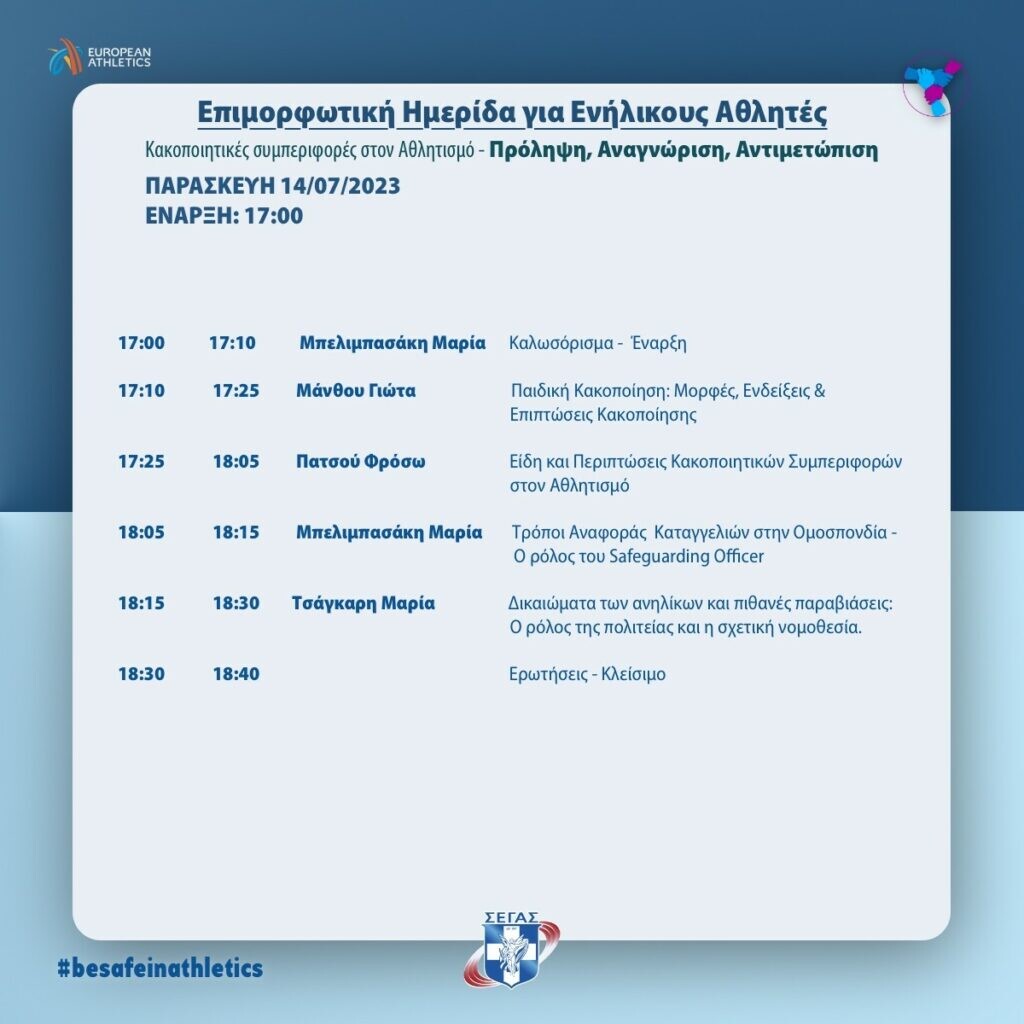 EUROPEAN ATHLETICS

Επιμορφωτική Ημερίδα για Ενήλικους Αθλητές

Κακοποιητικές συμπεριφορές στον Αθλητισμό - Πρόληψη, Αναγνώριση, Αντιμετώπιση

ΠΑΡΑΣΚΕΥΗ 14/07/2023
ΕΝΑΡΞΗ: 17:00

| | | | |
|---|---|---|---|
| 17:00 | 17:10 | Μπελιμπασάκη Μαρία | Καλωσόρισμα - Έναρξη |
| 17:10 | 17:25 | Μάνθου Γιώτα | Παιδική Κακοποίηση: Μορφές, Ενδείξεις & Επιπτώσεις Κακοποίησης |
| 17:25 | 18:05 | Πατσού Φρόσω | Είδη και Περιπτώσεις Κακοποιητικών Συμπεριφορών στον Αθλητισμό |
| 18:05 | 18:15 | Μπελιμπασάκη Μαρία | Τρόποι Αναφοράς Καταγγελιών στην Ομοσπονδία - Ο ρόλος του Safeguarding Officer |
| 18:15 | 18:30 | Τσάγκαρη Μαρία | Δικαιώματα των ανηλίκων και πιθανές παραβιάσεις: Ο ρόλος της πολιτείας και η σχετική νομοθεσία. |
| 18:30 | 18:40 | | Ερωτήσεις - Κλείσιμο |

ΣΕΓΑΣ

#besafeinathletics